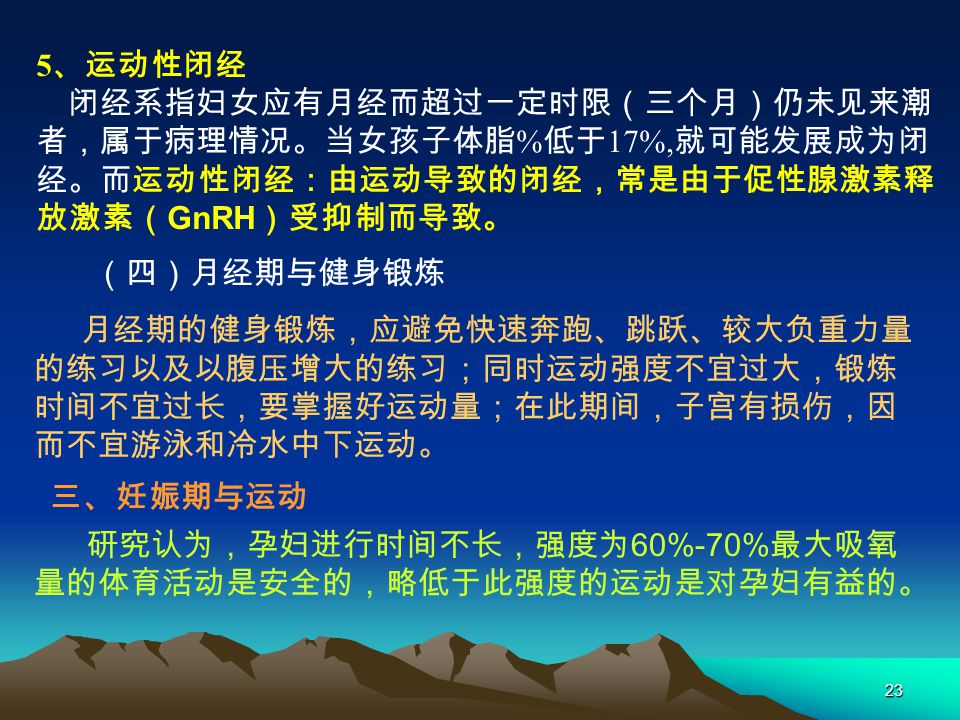 5、运动性闭经

闭经系指妇女应有月经而超过一定时限（三个月）仍未见来潮者，属于病理情况。当女孩子体脂%低于17%,就可能发展成为闭经。而运动性闭经：由运动导致的闭经，常是由于促性腺激素释放激素（GnRH）受抑制而导致。

（四）月经期与健身锻炼

月经期的健身锻炼，应避免快速奔跑、跳跃、较大负重力量的练习以及以腹压增大的练习；同时运动强度不宜过大，锻炼时间不宜过长，要掌握好运动量；在此期间，子宫有损伤，因而不宜游泳和冷水中下运动。

三、妊娠期与运动

研究认为，孕妇进行时间不长，强度为60%-70%最大吸氧量的体育活动是安全的，略低于此强度的运动是对孕妇有益的。

23